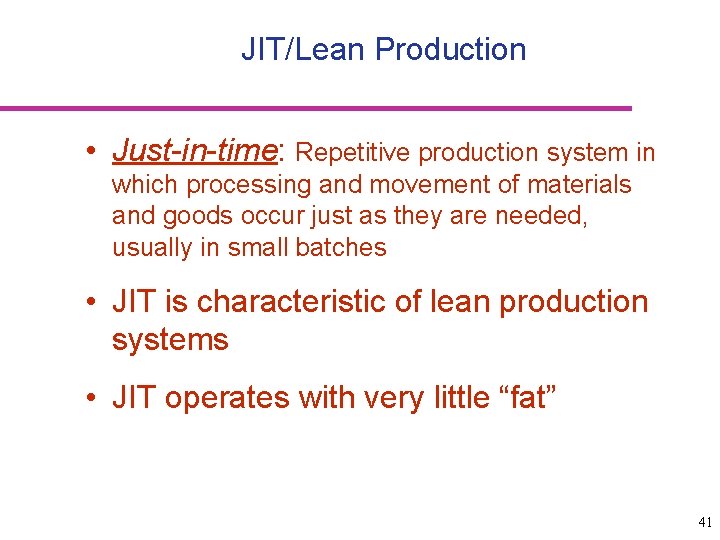 JIT/Lean Production

• Just-in-time: Repetitive production system in which processing and movement of materials and goods occur just as they are needed, usually in small batches

• JIT is characteristic of lean production systems

• JIT operates with very little “fat”

41